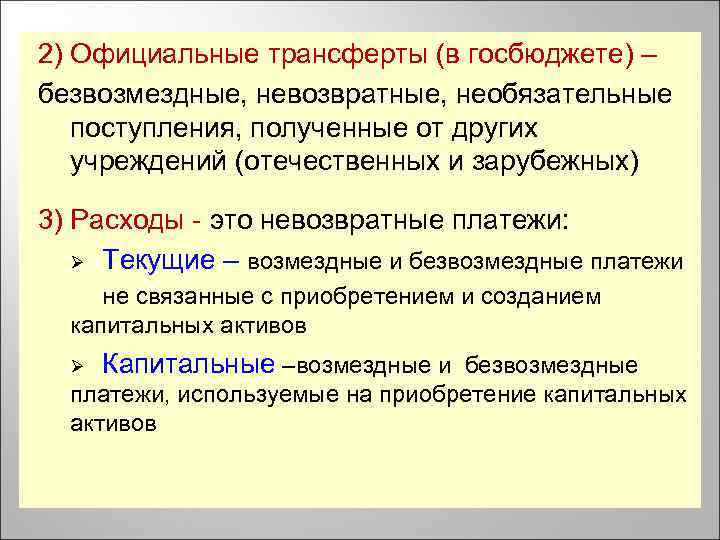 2) Официальные трансферты (в госбюджете) – безвозмездные, невозвратные, необязательные поступления, полученные от других учреждений (отечественных и зарубежных)

3) Расходы - это невозвратные платежи:

➢ Текущие – возмездные и безвозмездные платежи не связанные с приобретением и созданием капитальных активов

➢ Капитальные –возмездные и безвозмездные платежи, используемые на приобретение капитальных активов